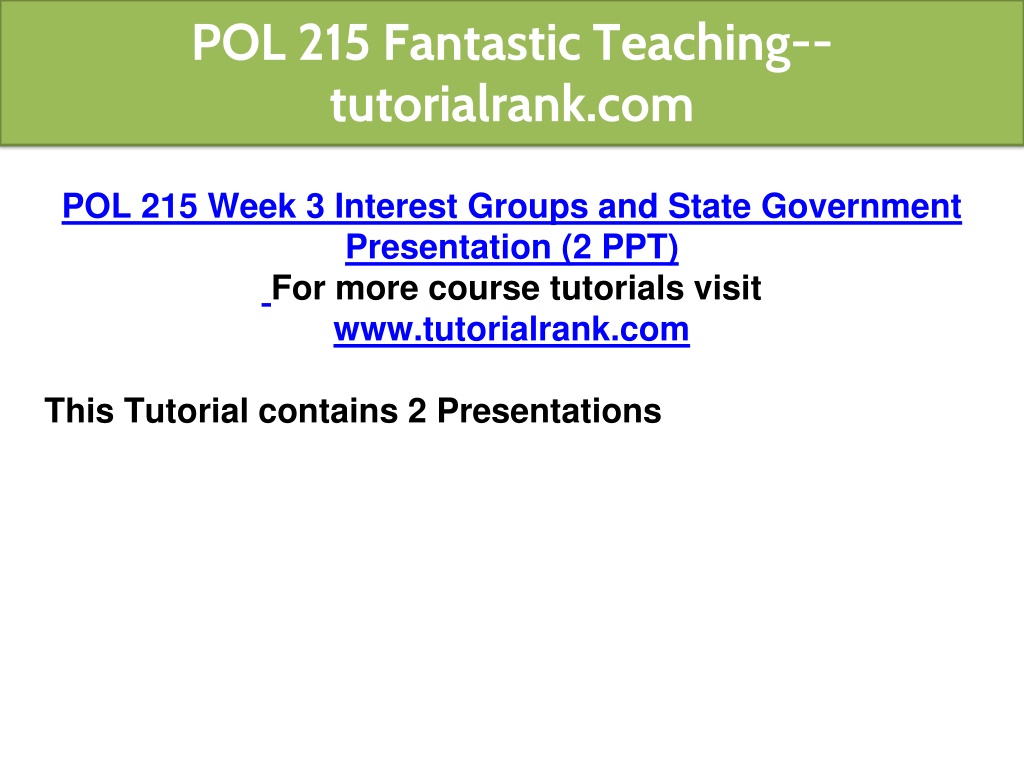 POL 215 Fantastic Teaching--tutorialrank.com

POL 215 Week 3 Interest Groups and State Government Presentation (2 PPT)
For more course tutorials visit
www.tutorialrank.com

This Tutorial contains 2 Presentations